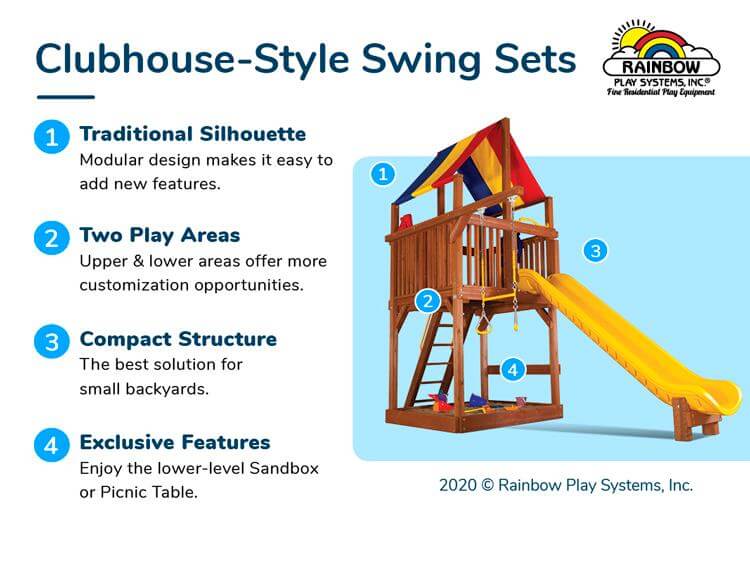 Clubhouse-Style Swing Sets

RAINBOW PLAY SYSTEMS, INC.®
Fine Residential Play Equipment

1 Traditional Silhouette
Modular design makes it easy to add new features.

2 Two Play Areas
Upper & lower areas offer more customization opportunities.

3 Compact Structure
The best solution for small backyards.

4 Exclusive Features
Enjoy the lower-level Sandbox or Picnic Table.

1
2
3
4

2020 © Rainbow Play Systems, Inc.